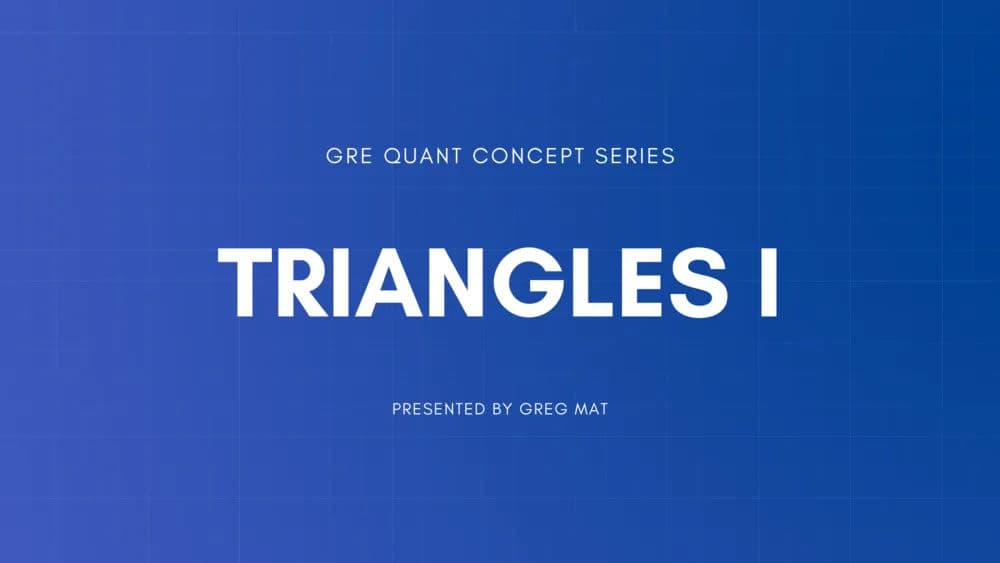 GRE QUANT CONCEPT SERIES

TRIANGLES I

PRESENTED BY GREG MAT